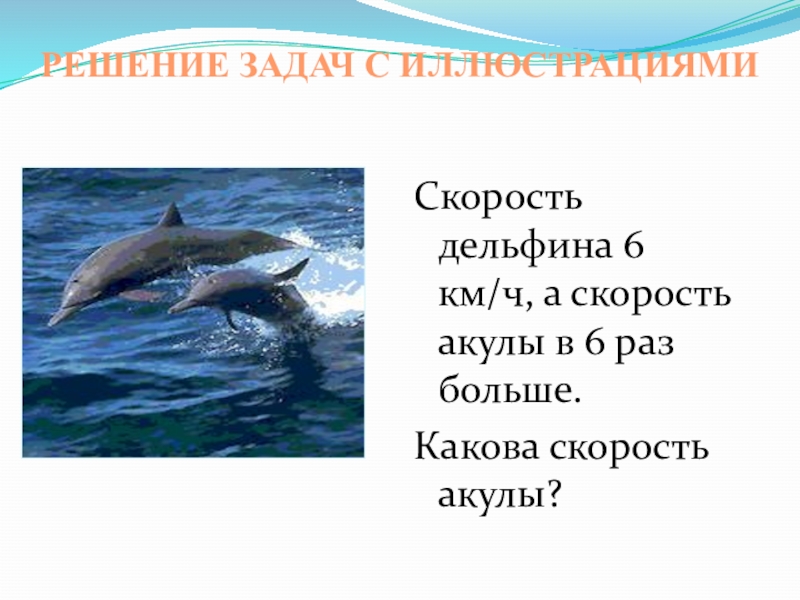 РЕШЕНИЕ ЗАДАЧ С ИЛЛЮСТРАЦИЯМИ

Скорость дельфина 6 км/ч, а скорость акулы в 6 раз больше.

Какова скорость акулы?